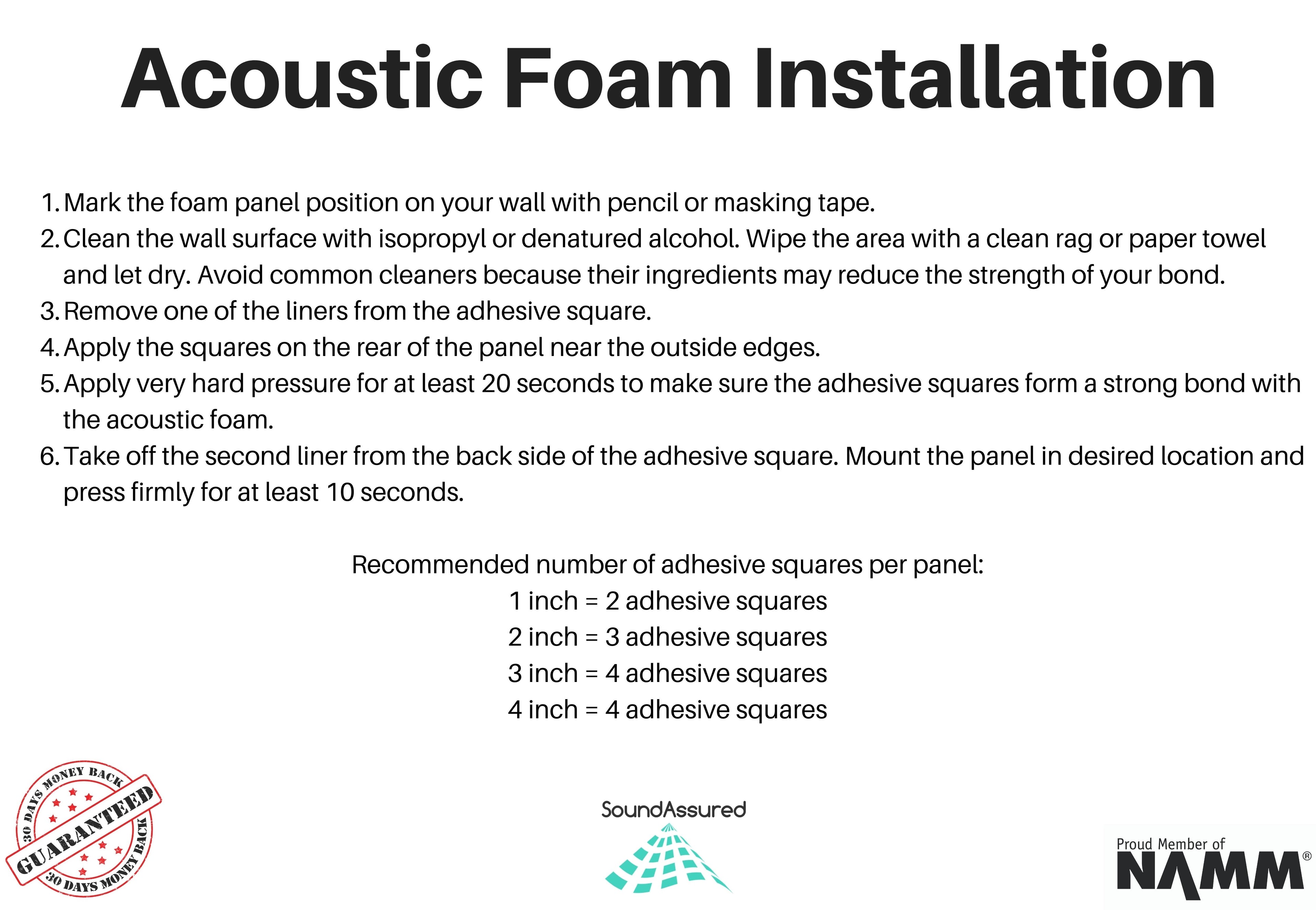 Acoustic Foam Installation

1. Mark the foam panel position on your wall with pencil or masking tape.
2. Clean the wall surface with isopropyl or denatured alcohol. Wipe the area with a clean rag or paper towel and let dry. Avoid common cleaners because their ingredients may reduce the strength of your bond.
3. Remove one of the liners from the adhesive square.
4. Apply the squares on the rear of the panel near the outside edges.
5. Apply very hard pressure for at least 20 seconds to make sure the adhesive squares form a strong bond with the acoustic foam.
6. Take off the second liner from the back side of the adhesive square. Mount the panel in desired location and press firmly for at least 10 seconds.

Recommended number of adhesive squares per panel:
1 inch = 2 adhesive squares
2 inch = 3 adhesive squares
3 inch = 4 adhesive squares
4 inch = 4 adhesive squares

30 DAYS MONEY BACK GUARANTEED 30 DAYS MONEY BACK

SoundAssured

Proud Member of NAMM®